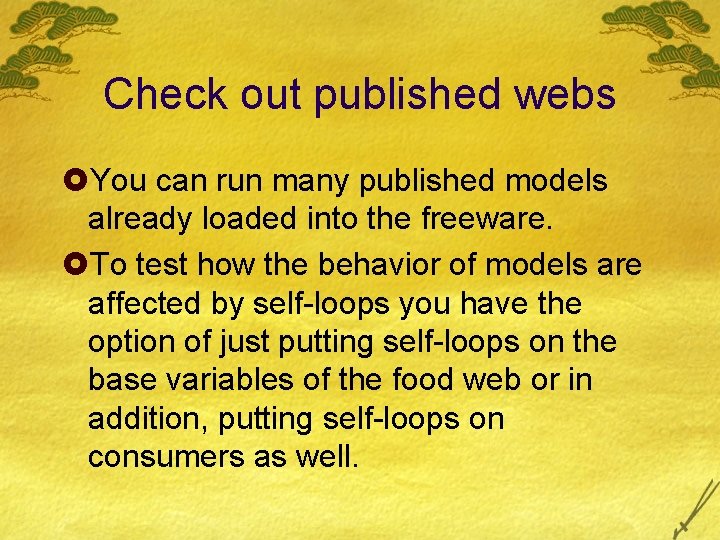 Check out published webs

You can run many published models already loaded into the freeware.

To test how the behavior of models are affected by self-loops you have the option of just putting self-loops on the base variables of the food web or in addition, putting self-loops on consumers as well.